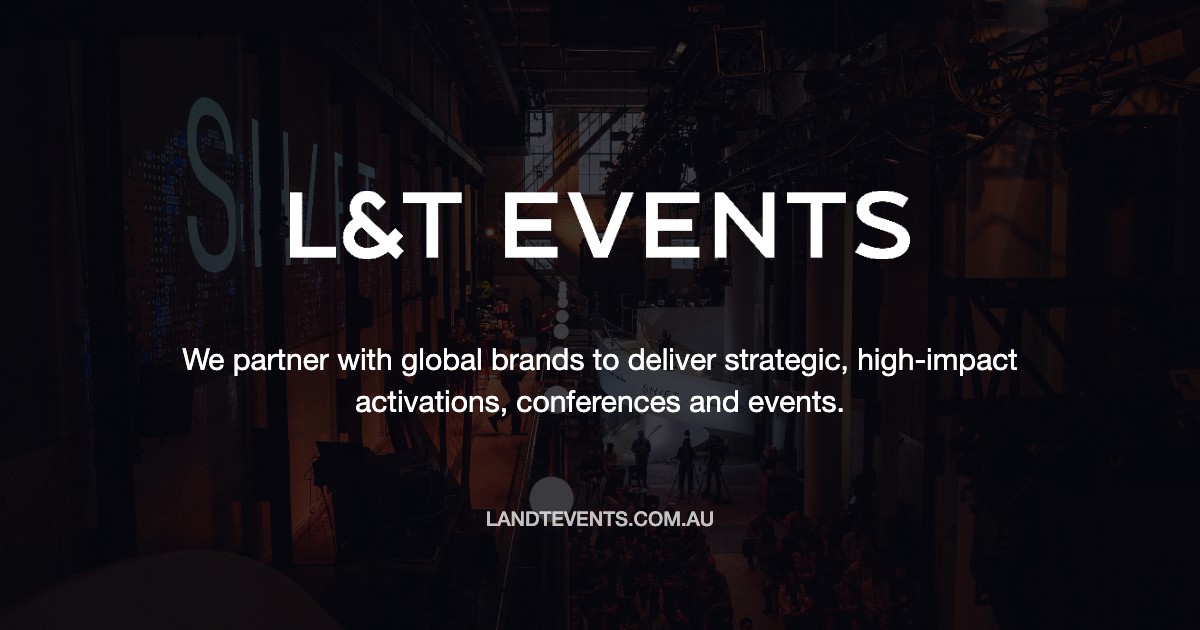 L&T EVENTS

We partner with global brands to deliver strategic, high-impact activations, conferences and events.

LANDTEVENTS.COM.AU